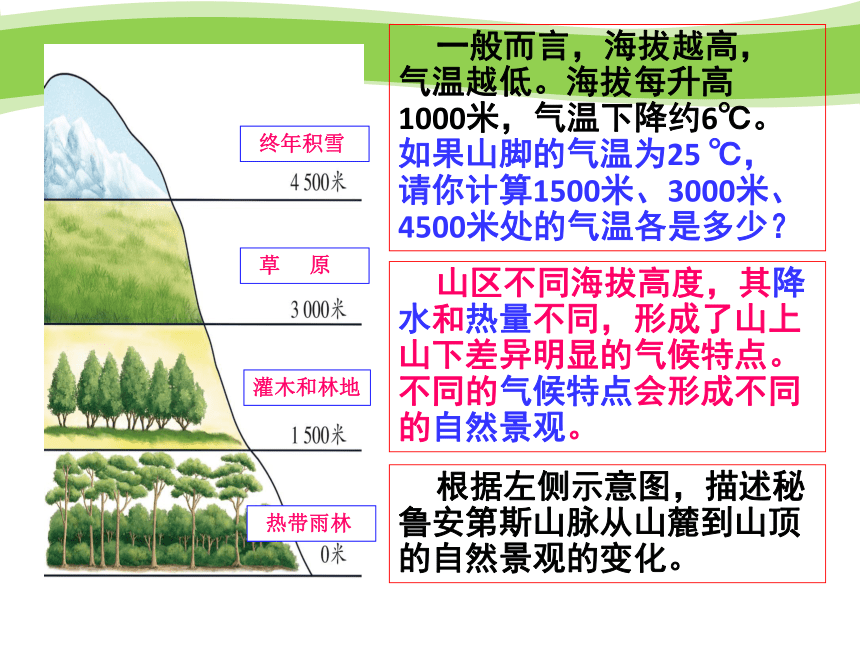 终年积雪

4 500米

草　原

3 000米

灌木和林地

1 500米

热带雨林

0米

一般而言，海拔越高，气温越低。海拔每升高1000米，气温下降约6℃。如果山脚的气温为25 ℃，请你计算1500米、3000米、4500米处的气温各是多少？

山区不同海拔高度，其降水和热量不同，形成了山上山下差异明显的气候特点。不同的气候特点会形成不同的自然景观。

根据左侧示意图，描述秘鲁安第斯山脉从山麓到山顶的自然景观的变化。